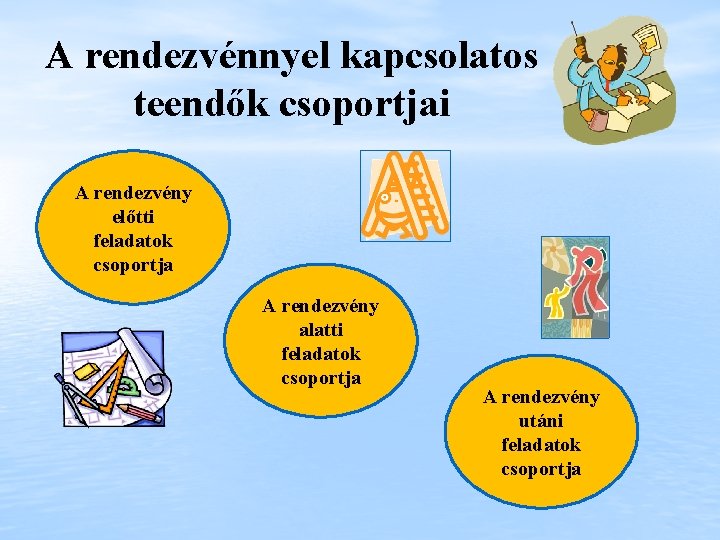 A rendezvénnyel kapcsolatos teendők csoportjai

A rendezvény előtti feladatok csoportja

A rendezvény alatti feladatok csoportja

A rendezvény utáni feladatok csoportja